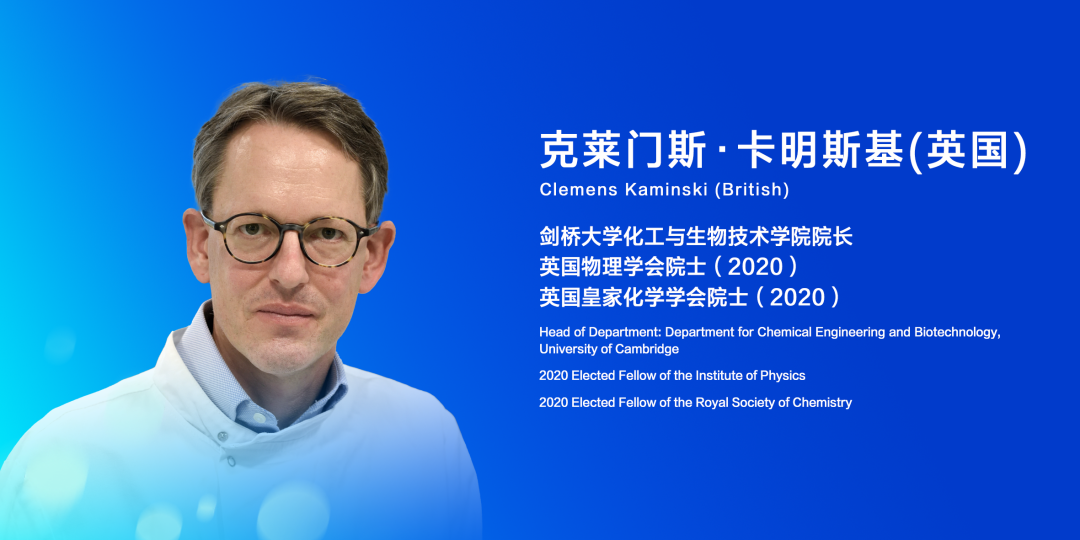 克莱门斯·卡明斯基(英国)
Clemens Kaminski (British)

剑桥大学化工与生物技术学院院长
英国物理学会院士（2020）
英国皇家化学学会院士（2020）

Head of Department: Department for Chemical Engineering and Biotechnology, University of Cambridge

2020 Elected Fellow of the Institute of Physics

2020 Elected Fellow of the Royal Society of Chemistry